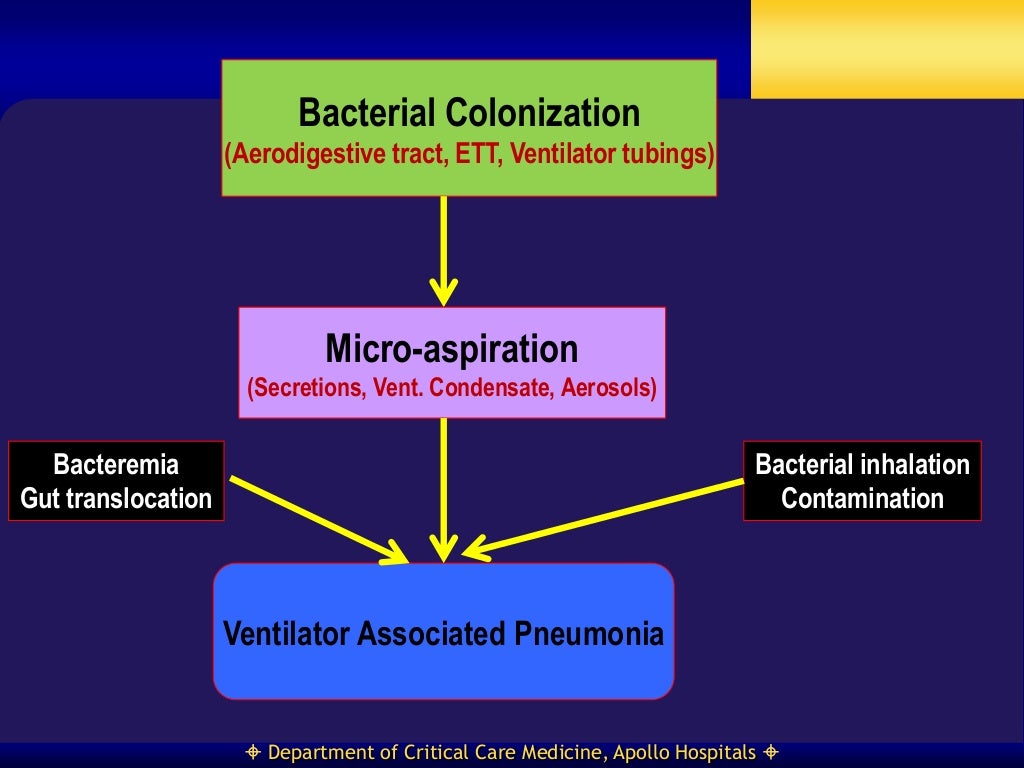 Bacterial Colonization
(Aerodigestive tract, ETT, Ventilator tubings)

Micro-aspiration
(Secretions, Vent. Condensate, Aerosols)

Bacteremia
Gut translocation

Bacterial inhalation
Contamination

Ventilator Associated Pneumonia

⌖ Department of Critical Care Medicine, Apollo Hospitals ⌖